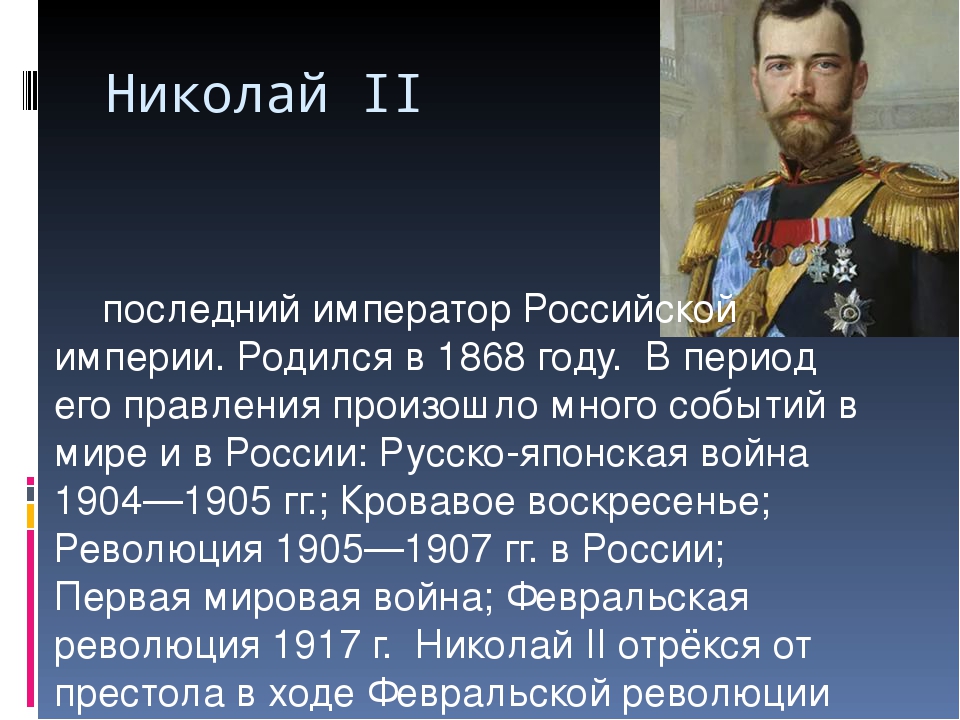 Николай II

последний император Российской империи. Родился в 1868 году. В период его правления произошло много событий в мире и в России: Русско-японская война 1904—1905 гг.; Кровавое воскресенье; Революция 1905—1907 гг. в России; Первая мировая война; Февральская революция 1917 г. Николай II отрёкся от престола в ходе Февральской революции